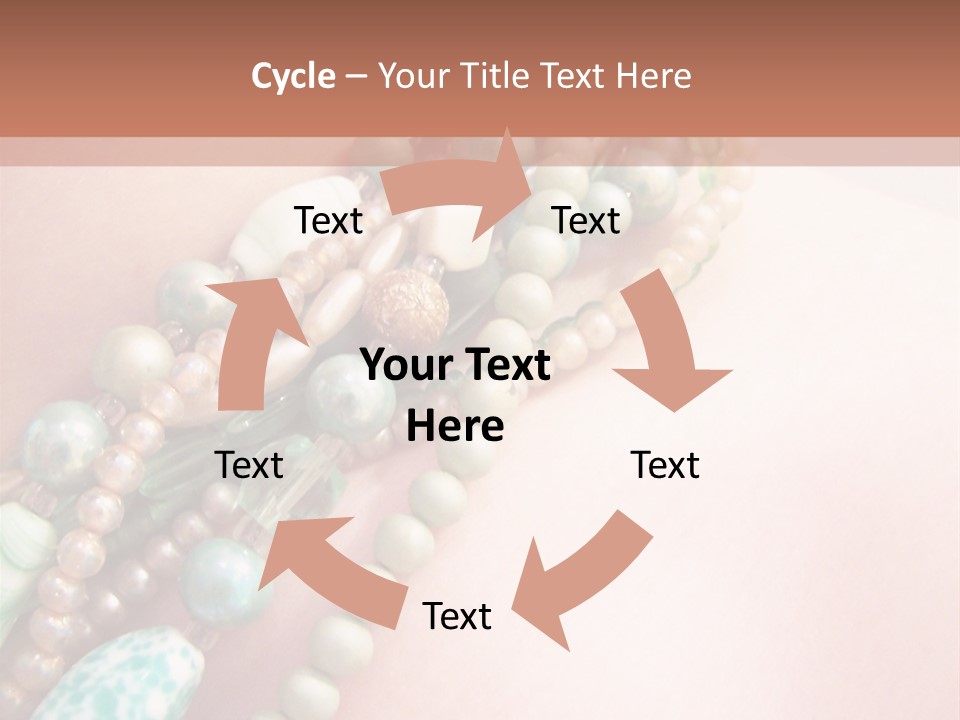 Cycle – Your Title Text Here

Text

Text

Your Text Here

Text

Text

Text